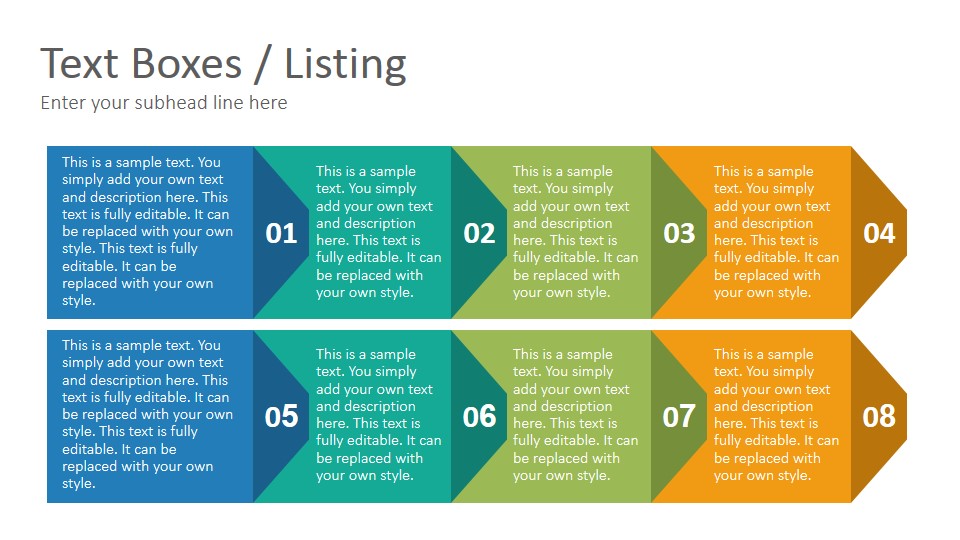 Text Boxes / Listing

Enter your subhead line here

This is a sample text. You simply add your own text and description here. This text is fully editable. It can be replaced with your own style. This text is fully editable. It can be replaced with your own style.

01

This is a sample text. You simply add your own text and description here. This text is fully editable. It can be replaced with your own style.

02

This is a sample text. You simply add your own text and description here. This text is fully editable. It can be replaced with your own style.

03

This is a sample text. You simply add your own text and description here. This text is fully editable. It can be replaced with your own style.

04

This is a sample text. You simply add your own text and description here. This text is fully editable. It can be replaced with your own style. This text is fully editable. It can be replaced with your own style.

05

This is a sample text. You simply add your own text and description here. This text is fully editable. It can be replaced with your own style.

06

This is a sample text. You simply add your own text and description here. This text is fully editable. It can be replaced with your own style.

07

This is a sample text. You simply add your own text and description here. This text is fully editable. It can be replaced with your own style.

08